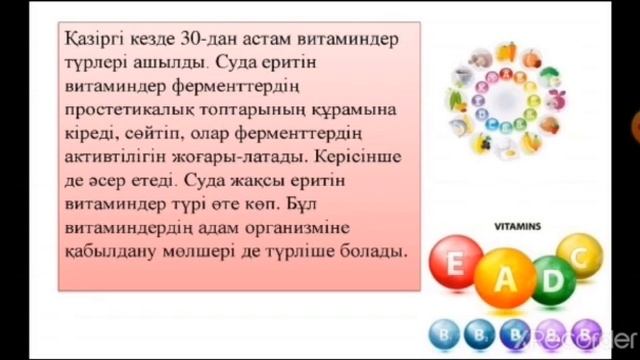 Қазіргі кезде 30-дан астам витаминдер түрлері ашылды. Суда еритін витаминдер ферменттердің простетикалық топтарының құрамына кіреді, сөйтіп, олар ферменттердің активтілігін жоғары-латады. Керісінше де әсер етеді. Суда жақсы еритін витаминдер түрі өте көп. Бұл витаминдердің адам организміне қабылдану мөлшері де түрліше болады.

VITAMINS

E A D C

B B B B B

Recorder